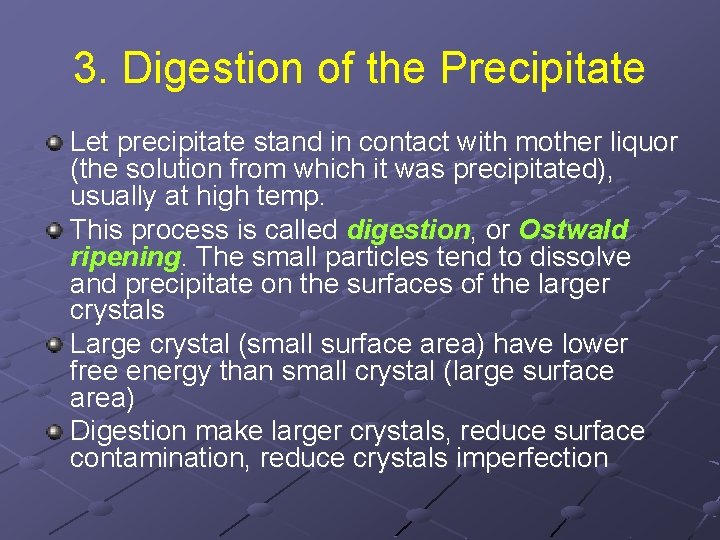 3. Digestion of the Precipitate

Let precipitate stand in contact with mother liquor (the solution from which it was precipitated), usually at high temp.

This process is called digestion, or Ostwald ripening. The small particles tend to dissolve and precipitate on the surfaces of the larger crystals

Large crystal (small surface area) have lower free energy than small crystal (large surface area)

Digestion make larger crystals, reduce surface contamination, reduce crystals imperfection